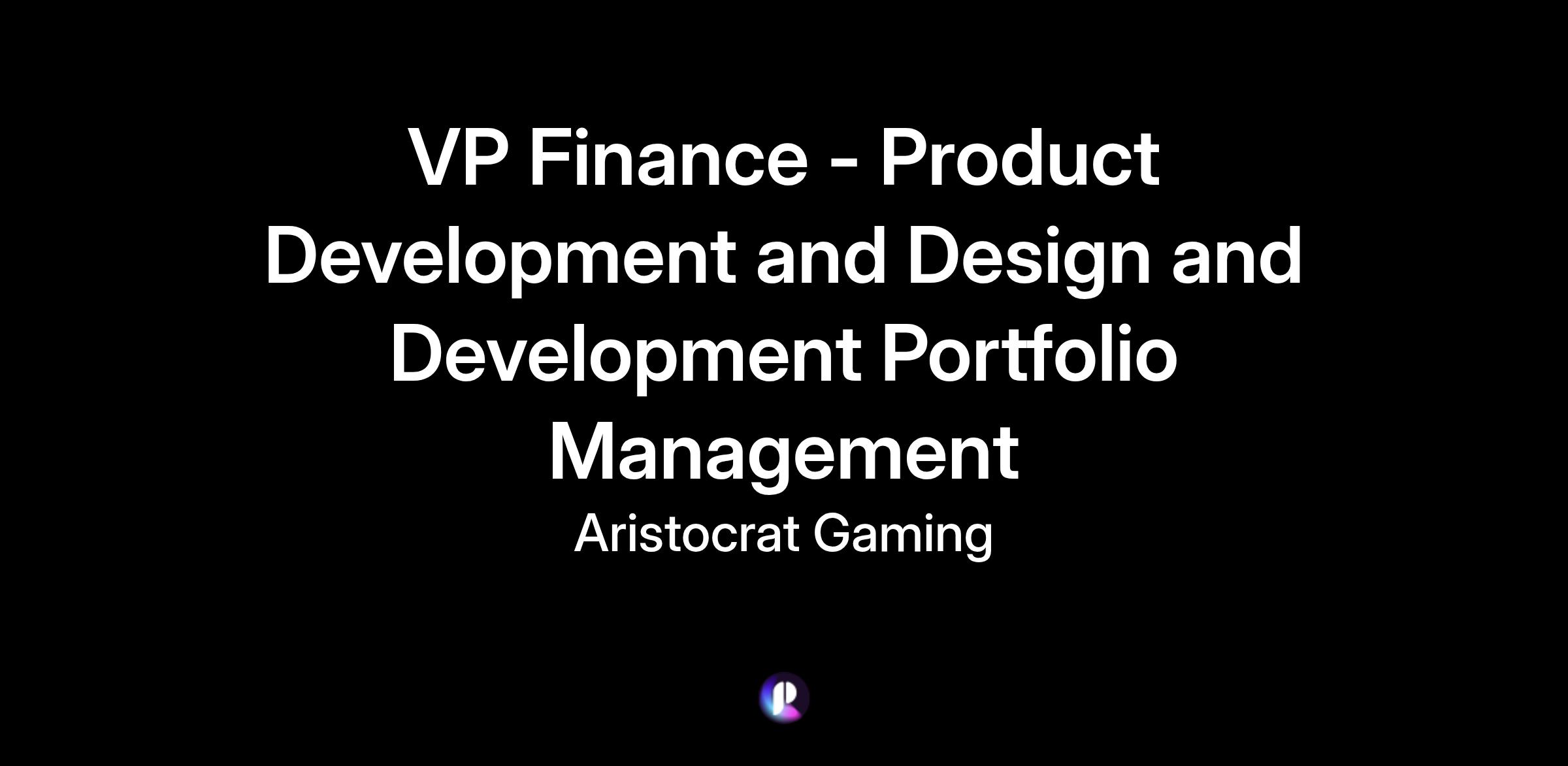 VP Finance - Product Development and Design and Development Portfolio Management

Aristocrat Gaming